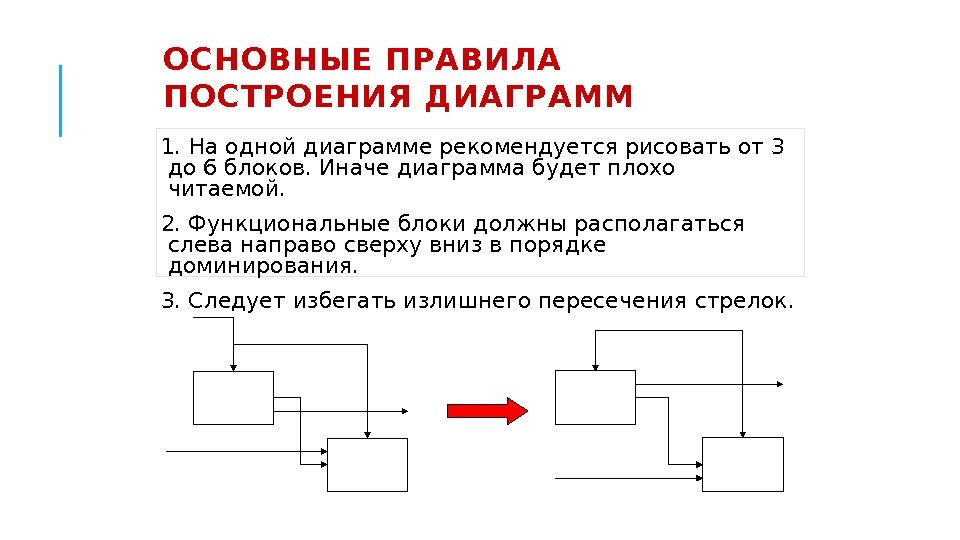 ОСНОВНЫЕ ПРАВИЛА ПОСТРОЕНИЯ ДИАГРАММ

1. На одной диаграмме рекомендуется рисовать от 3 до 6 блоков. Иначе диаграмма будет плохо читаемой.

2. Функциональные блоки должны располагаться слева направо сверху вниз в порядке доминирования.

3. Следует избегать излишнего пересечения стрелок.